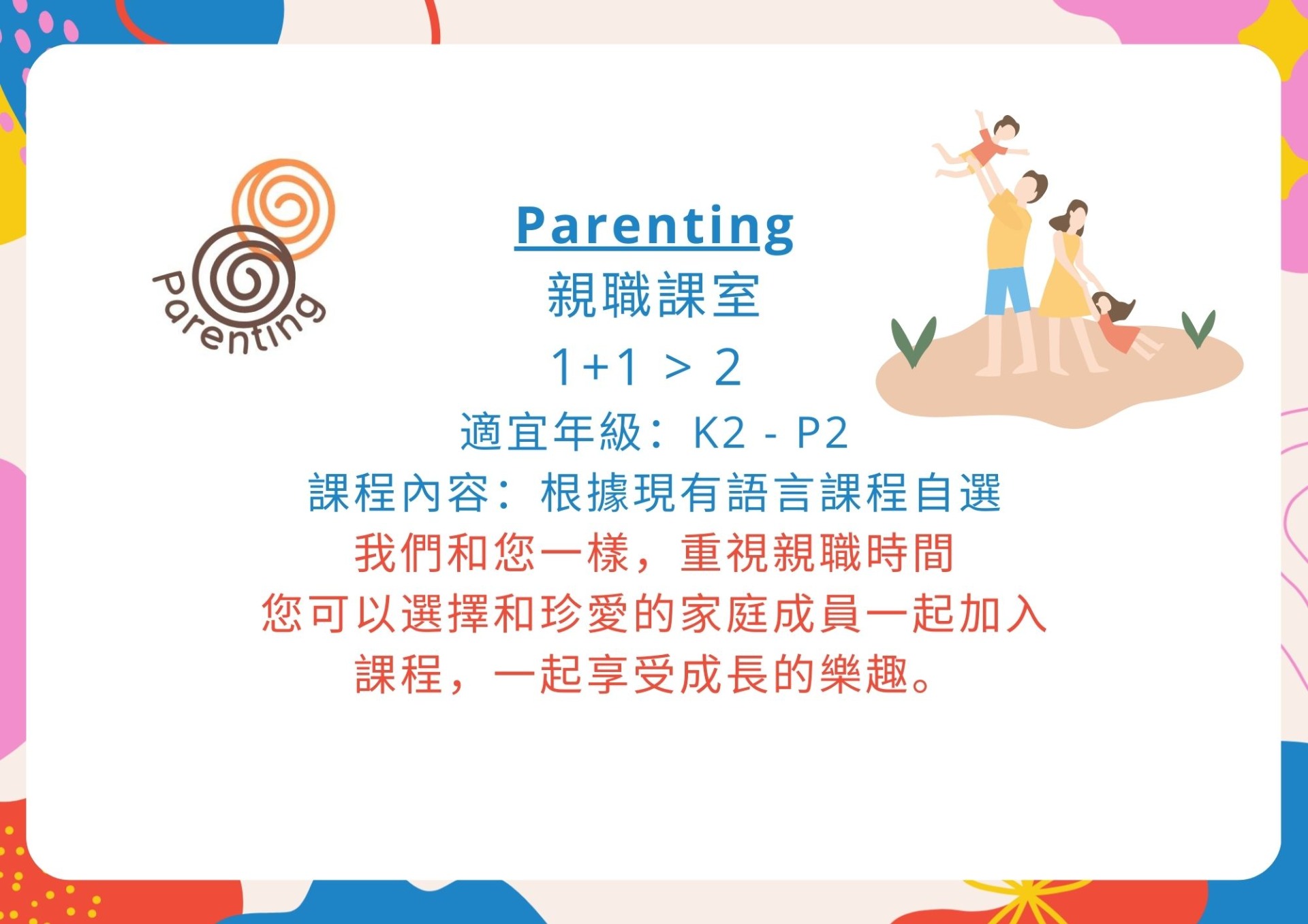 Parenting

Parenting
親職課室
1+1 > 2
適宜年級：K2 - P2
課程內容：根據現有語言課程自選

我們和您一樣，重視親職時間
您可以選擇和珍愛的家庭成員一起加入課程，一起享受成長的樂趣。